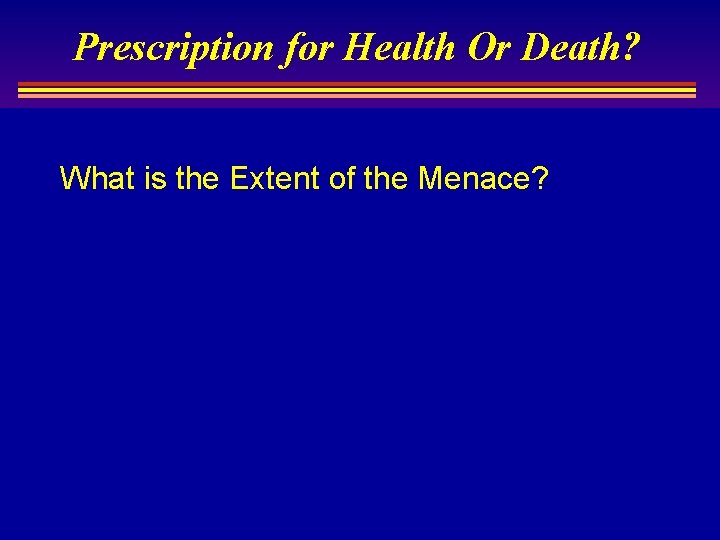 Prescription for Health Or Death?

What is the Extent of the Menace?